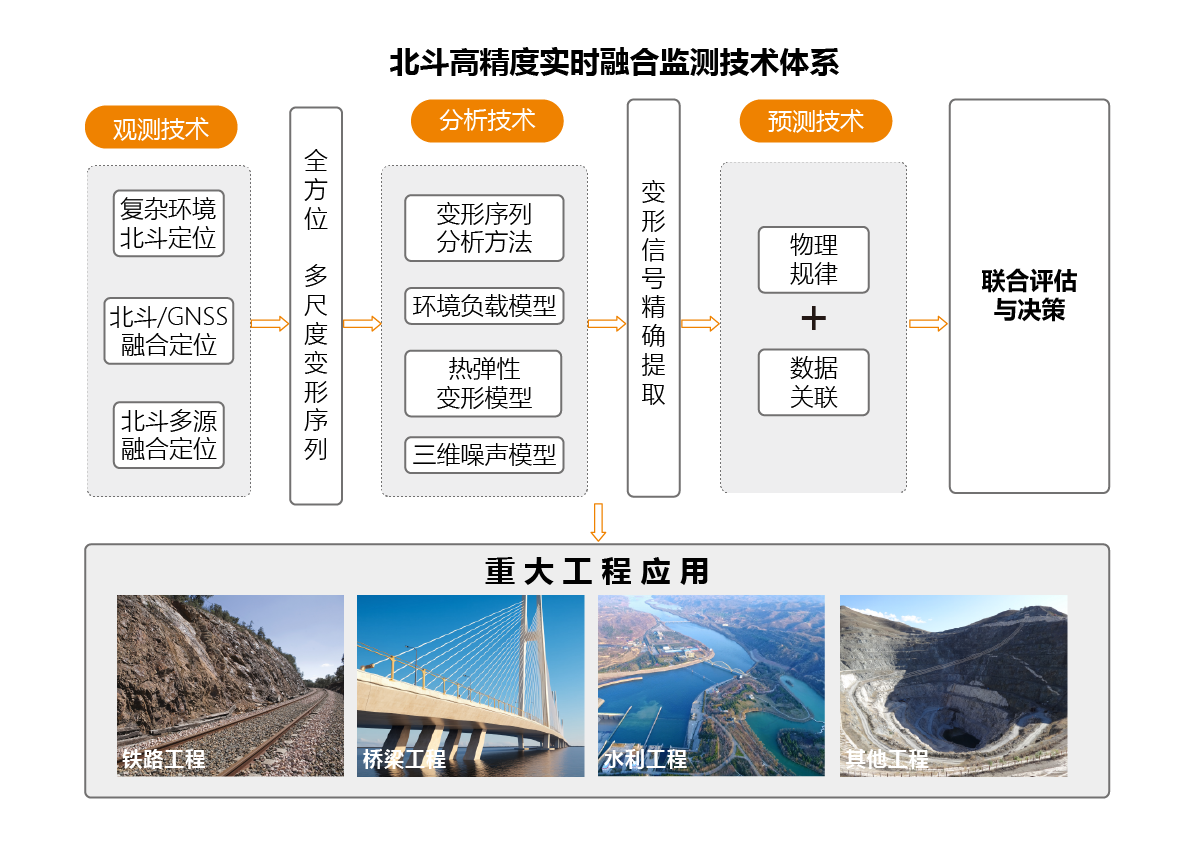 北斗高精度实时融合监测技术体系

观测技术

复杂环境北斗定位

北斗/GNSS融合定位

北斗多源融合定位

全方位 多尺度变形序列

分析技术

变形序列分析方法

环境负载模型

热弹性变形模型

三维噪声模型

变形信号精确提取

预测技术

物理规律

+

数据关联

联合评估与决策

重大工程应用

铁路工程

桥梁工程

水利工程

其他工程